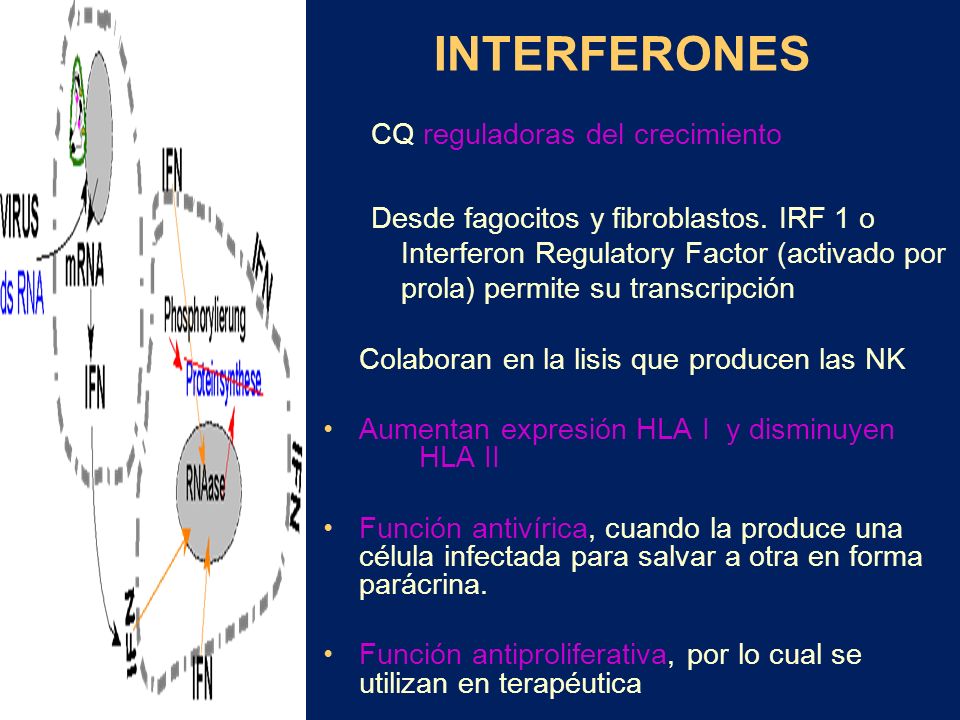 VIRUS
ds RNA
mRNA
IFN
IFN
IFN
Phosphorylierung
Proteinsynthese
RNAase
IFN
IFN
IFN

INTERFERONES

CQ reguladoras del crecimiento

Desde fagocitos y fibroblastos. IRF 1 o Interferon Regulatory Factor (activado por prola) permite su transcripción

Colaboran en la lisis que producen las NK

• Aumentan expresión HLA I y disminuyen HLA II

• Función antivírica, cuando la produce una célula infectada para salvar a otra en forma parácrina.

• Función antiproliferativa, por lo cual se utilizan en terapéutica